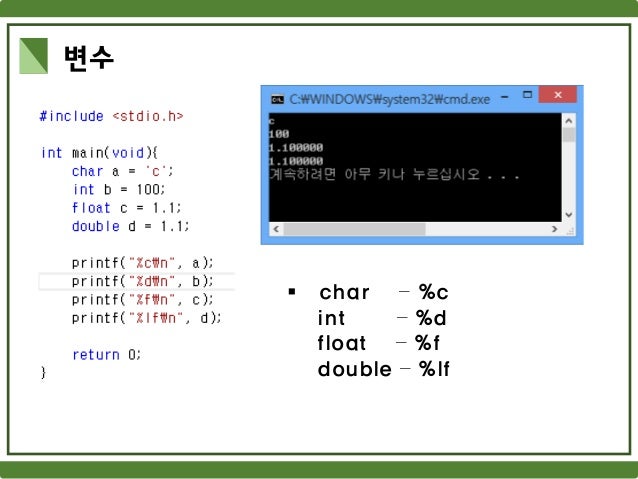 변수

#include <stdio.h>

int main(void){
char a = 'c';
int b = 100;
float c = 1.1;
double d = 1.1;

printf("%c₩n", a);
printf("%d₩n", b);
printf("%f₩n", c);
printf("%lf₩n", d);

return 0;
}

C:₩WINDOWS₩system32₩cmd.exe

c
100
1.100000
1.100000
계속하려면 아무 키나 누르십시오 . . .

▪ char – %c
int – %d
float – %f
double – %lf